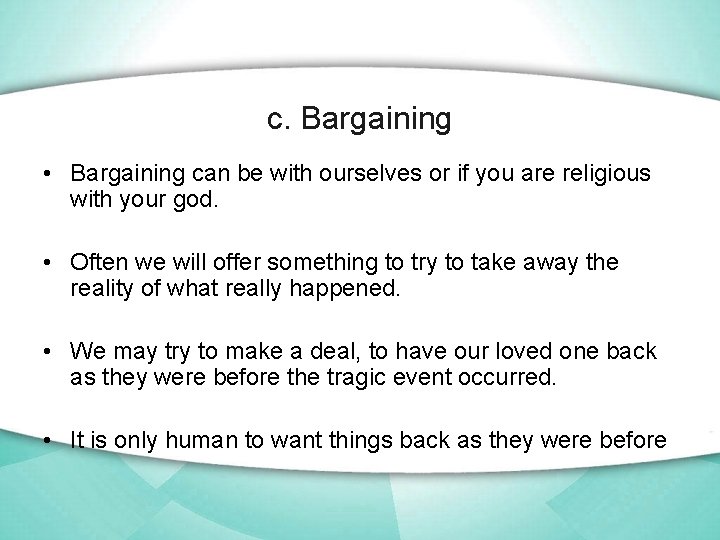 c. Bargaining

• Bargaining can be with ourselves or if you are religious with your god.

• Often we will offer something to try to take away the reality of what really happened.

• We may try to make a deal, to have our loved one back as they were before the tragic event occurred.

• It is only human to want things back as they were before